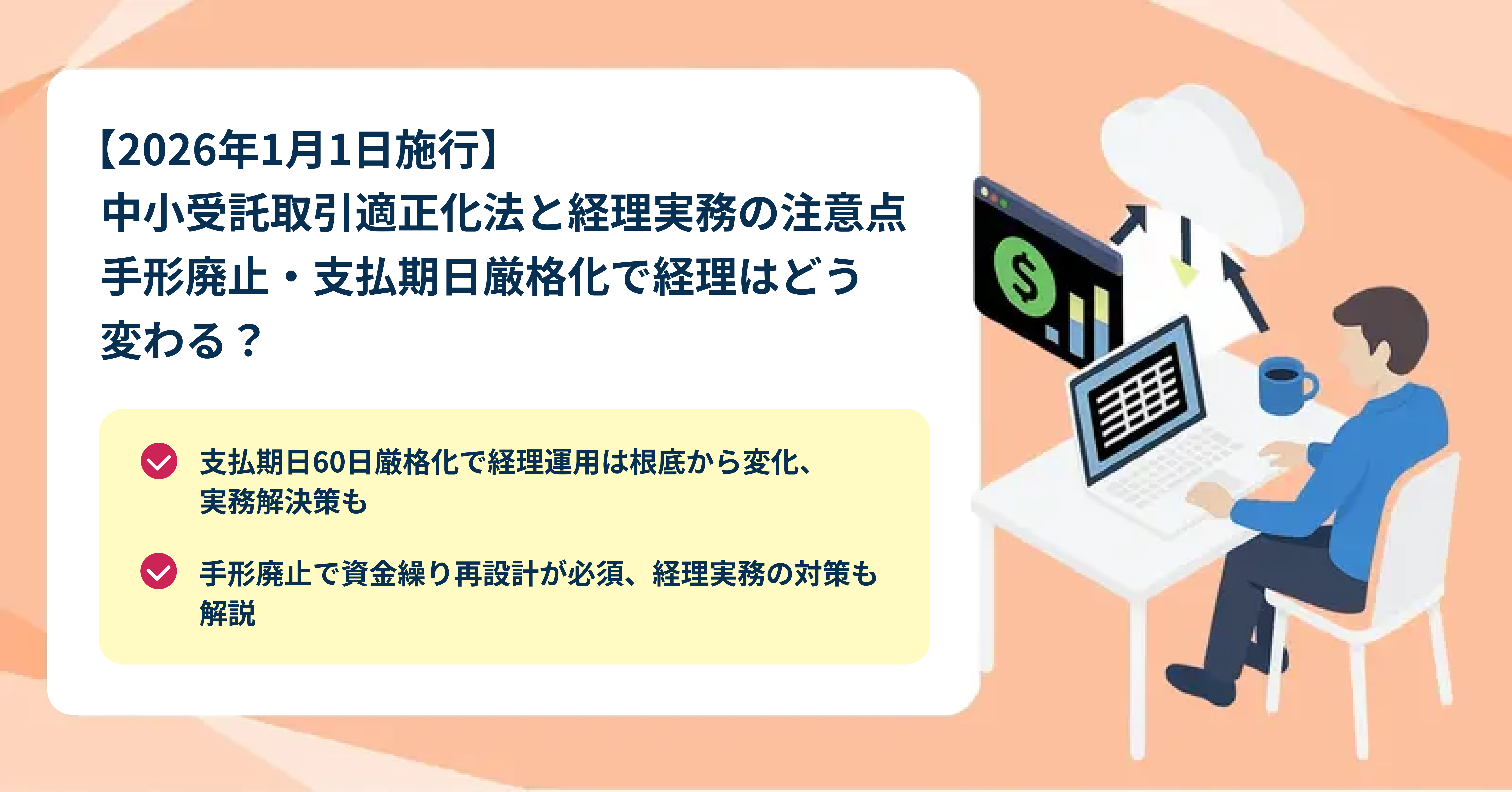 【2026年1月1日施行】
中小受託取引適正化法と経理実務の注意点
手形廃止・支払期日厳格化で経理はどう変わる？

支払期日60日厳格化で経理運用は根底から変化、実務解決策も

手形廃止で資金繰り再設計が必須、経理実務の対策も解説

$